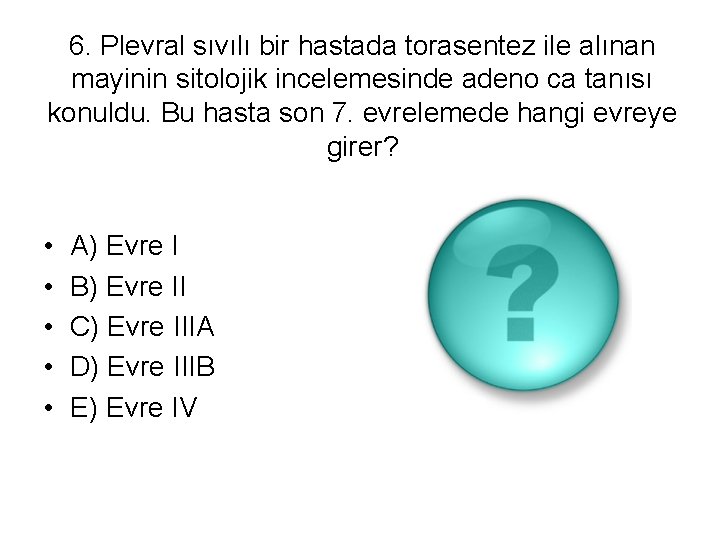 6. Plevral sıvılı bir hastada torasentez ile alınan mayinin sitolojik incelemesinde adeno ca tanısı konuldu. Bu hasta son 7. evrelemede hangi evreye girer?

• A) Evre I
• B) Evre II
• C) Evre IIIA
• D) Evre IIIB
• E) Evre IV

?